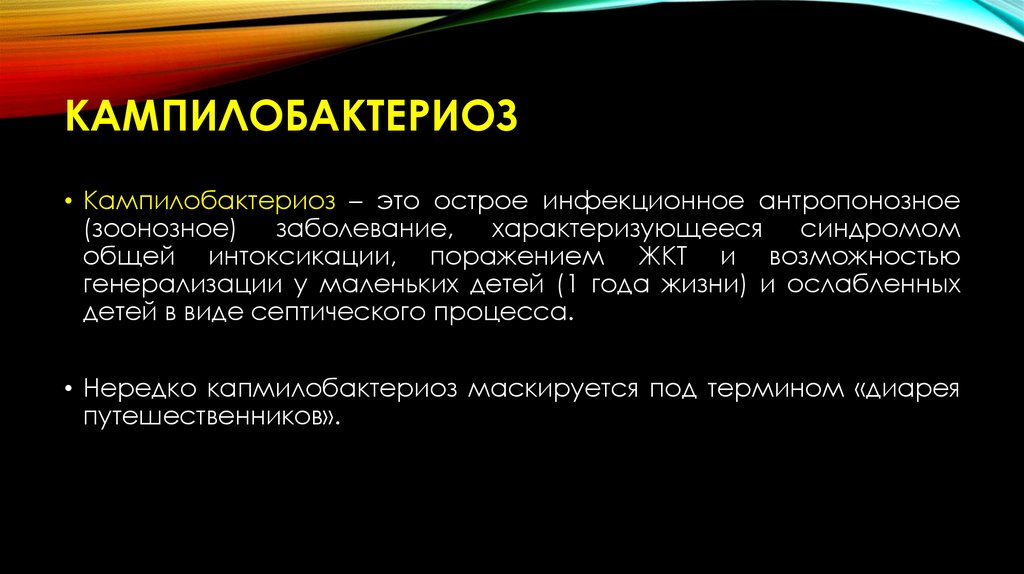 КАМПИЛОБАКТЕРИОЗ

• Кампилобактериоз – это острое инфекционное антропонозное (зоонозное) заболевание, характеризующееся синдромом общей интоксикации, поражением ЖКТ и возможностью генерализации у маленьких детей (1 года жизни) и ослабленных детей в виде септического процесса.

• Нередко капмилобактериоз маскируется под термином «диарея путешественников».